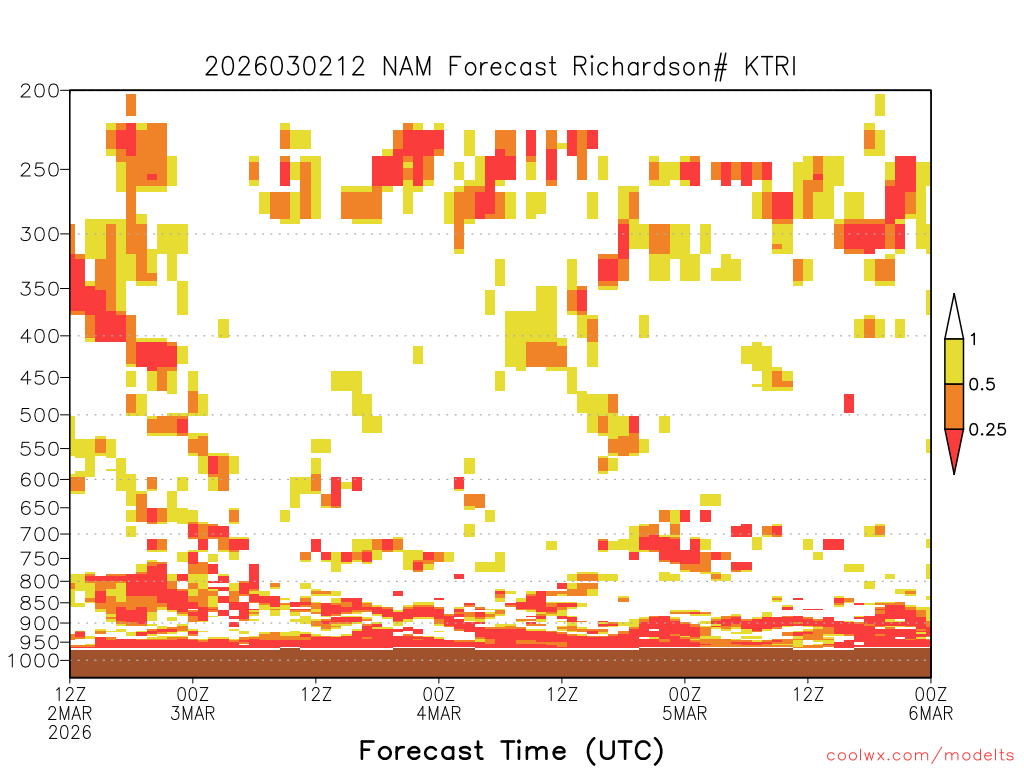 2026030212 NAM Forecast Richardson# KTRI

200
250
300
350
400
450
500
550
600
650
700
750
800
850
900
950
1000

1
0.5
0.25

12Z
2MAR
2026
00Z
3MAR
12Z
00Z
4MAR
12Z
00Z
5MAR
12Z
00Z
6MAR

Forecast Time (UTC)

coolwx.com/modelts